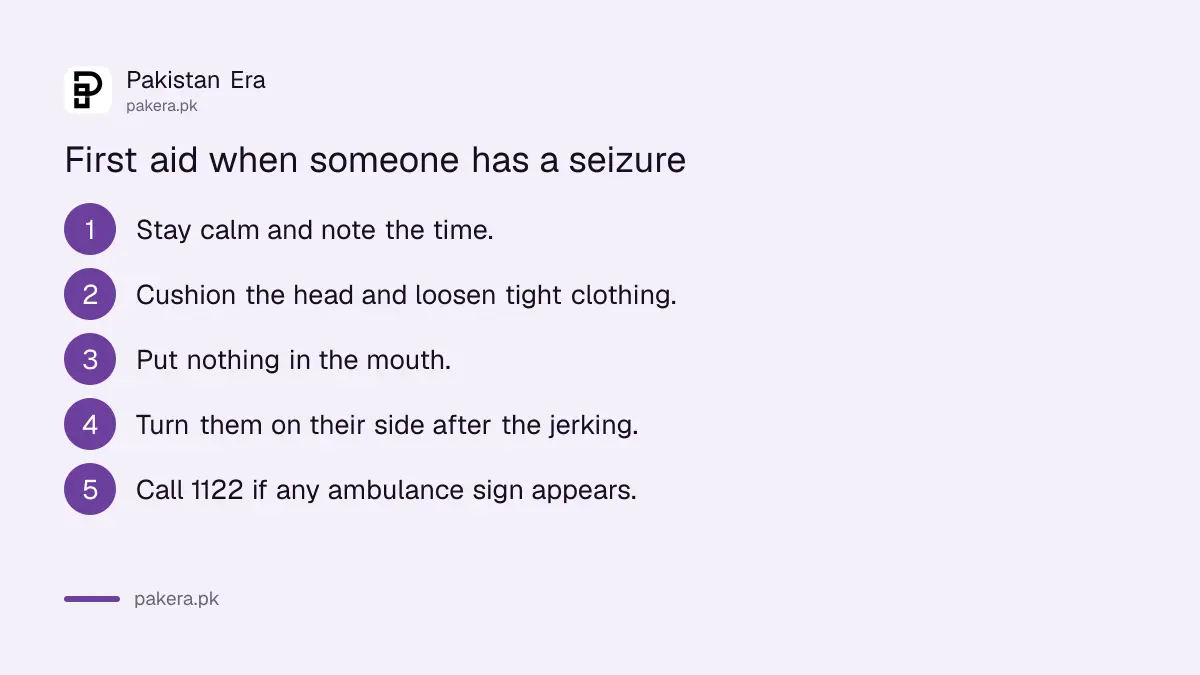 Pakistan Era
pakera.pk

First aid when someone has a seizure

1 Stay calm and note the time.

2 Cushion the head and loosen tight clothing.

3 Put nothing in the mouth.

4 Turn them on their side after the jerking.

5 Call 1122 if any ambulance sign appears.

pakera.pk